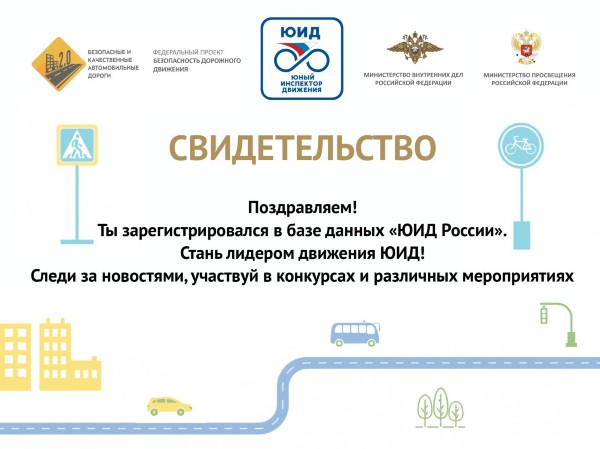 2.0

БЕЗОПАСНЫЕ И КАЧЕСТВЕННЫЕ АВТОМОБИЛЬНЫЕ ДОРОГИ

ФЕДЕРАЛЬНЫЙ ПРОЕКТ БЕЗОПАСНОСТЬ ДОРОЖНОГО ДВИЖЕНИЯ

ЮИД
ЮНЫЙ ИНСПЕКТОР ДВИЖЕНИЯ

МИНИСТЕРСТВО ВНУТРЕННИХ ДЕЛ РОССИЙСКОЙ ФЕДЕРАЦИИ

МИНИСТЕРСТВО ПРОСВЕЩЕНИЯ РОССИЙСКОЙ ФЕДЕРАЦИИ

СВИДЕТЕЛЬСТВО

Поздравляем!
Ты зарегистрировался в базе данных «ЮИД России».
Стань лидером движения ЮИД!
Следи за новостями, участвуй в конкурсах и различных мероприятиях